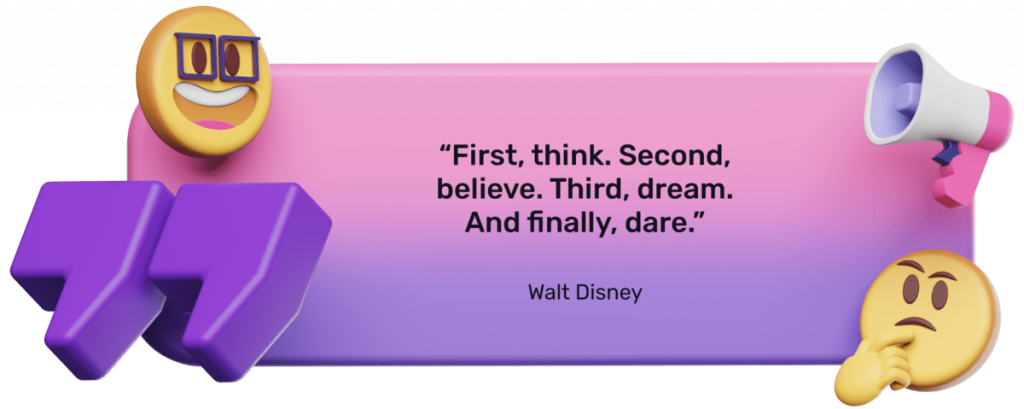 “First, think. Second, believe. Third, dream. And finally, dare.”

Walt Disney